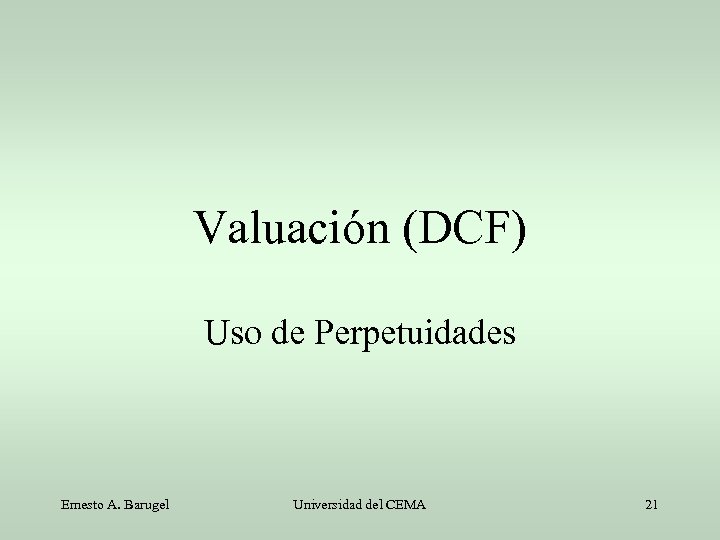 Valuación (DCF)

Uso de Perpetuidades

Ernesto A. Barugel

Universidad del CEMA

21